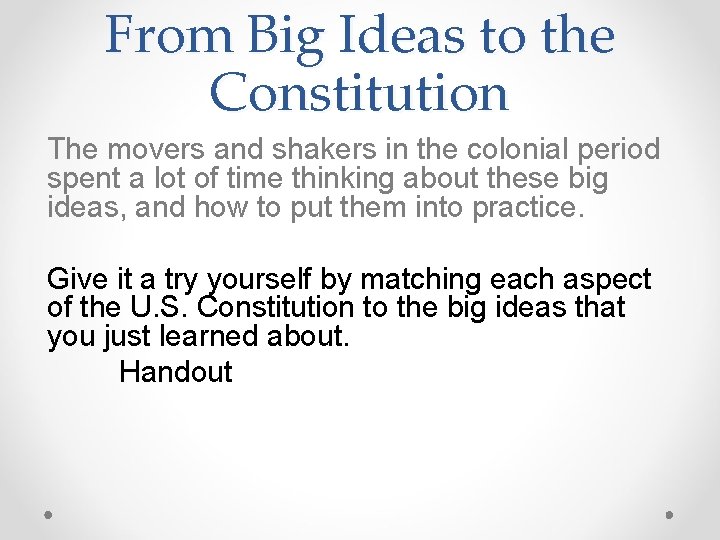 From Big Ideas to the Constitution

The movers and shakers in the colonial period spent a lot of time thinking about these big ideas, and how to put them into practice.

Give it a try yourself by matching each aspect of the U.S. Constitution to the big ideas that you just learned about.

Handout